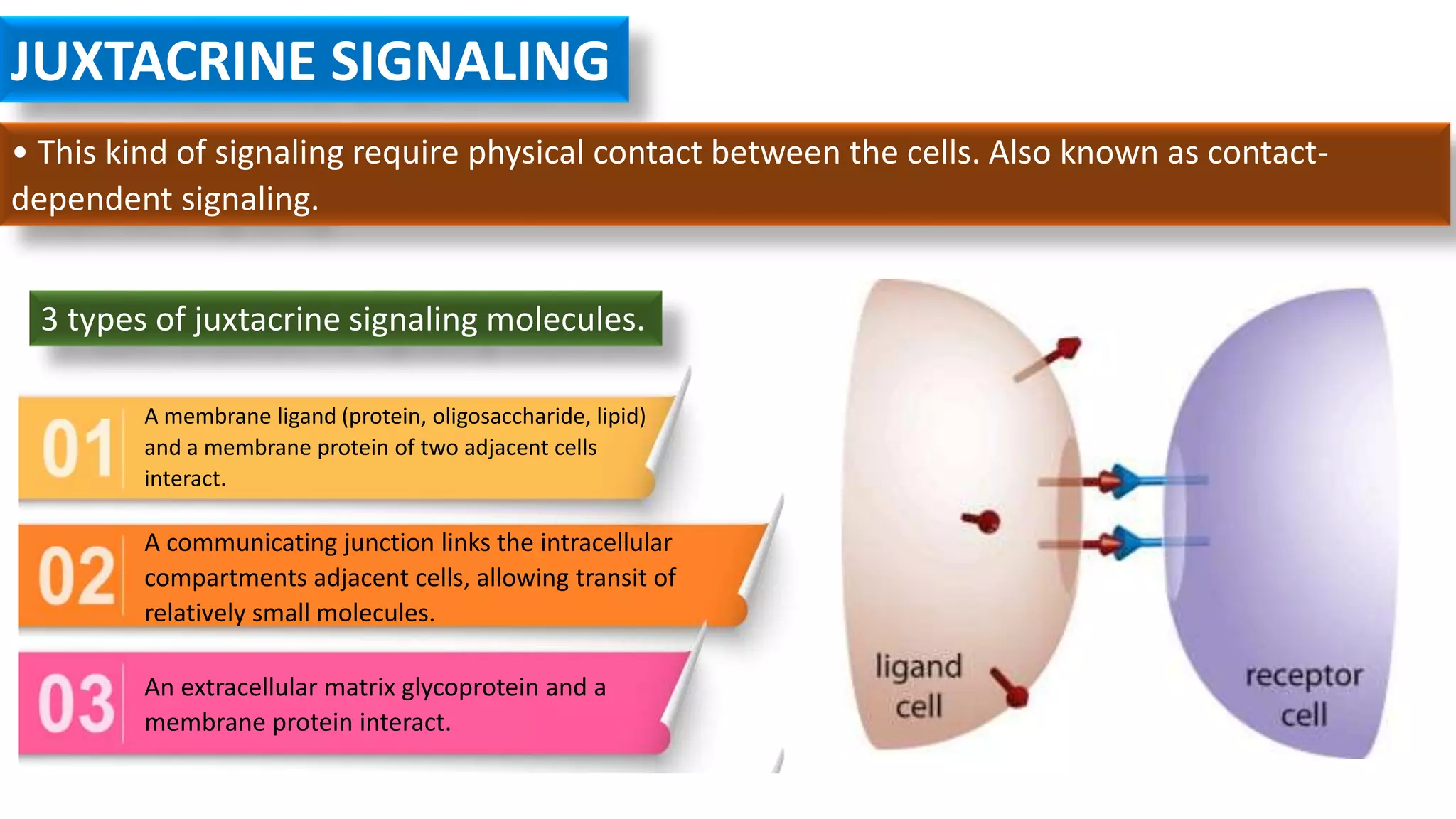 JUXTACRINE SIGNALING

• This kind of signaling require physical contact between the cells. Also known as contact-dependent signaling.

3 types of juxtacrine signaling molecules.

01 A membrane ligand (protein, oligosaccharide, lipid) and a membrane protein of two adjacent cells interact.

02 A communicating junction links the intracellular compartments adjacent cells, allowing transit of relatively small molecules.

03 An extracellular matrix glycoprotein and a membrane protein interact.

ligand cell

receptor cell